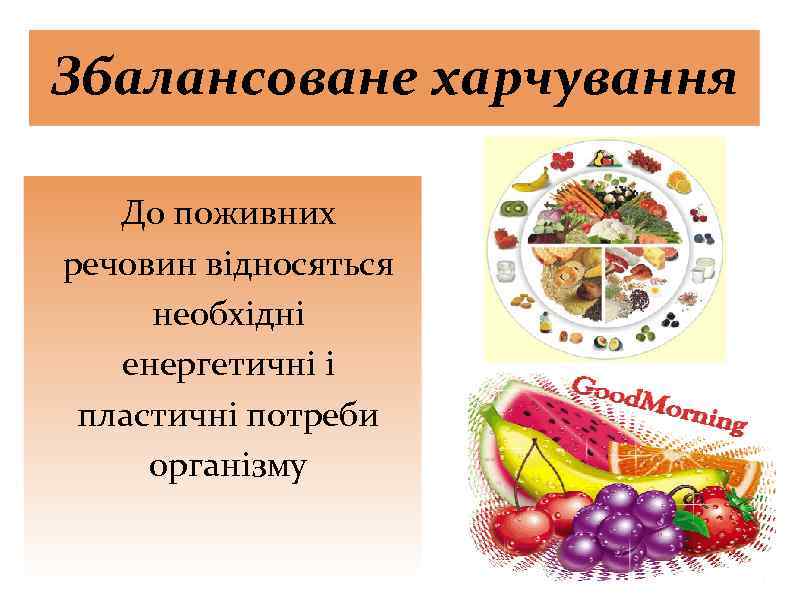 Збалансоване харчування

До поживних речовин відносяться необхідні енергетичні і пластичні потреби організму

GoodMorning